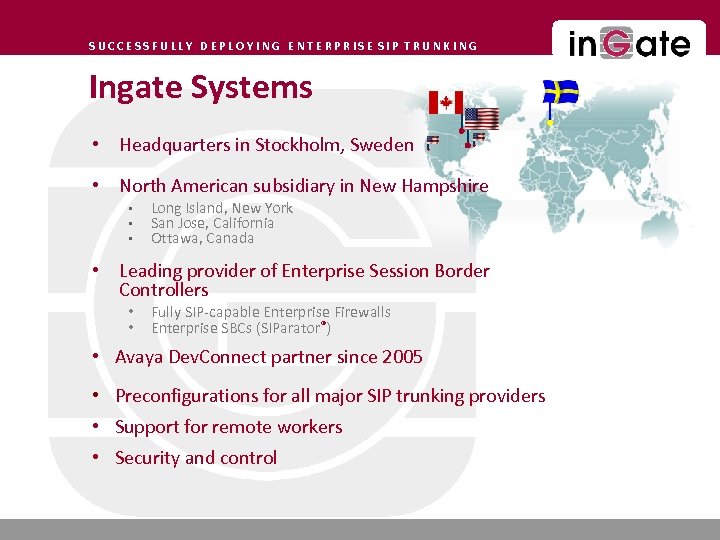 SUCCESSFULLY DEPLOYING ENTERPRISE SIP TRUNKING

inGate

Ingate Systems

• Headquarters in Stockholm, Sweden

• North American subsidiary in New Hampshire
 ▪ Long Island, New York
 ▪ San Jose, California
 ▪ Ottawa, Canada

• Leading provider of Enterprise Session Border Controllers
 • Fully SIP-capable Enterprise Firewalls
 • Enterprise SBCs (SIParator®)

• Avaya DevConnect partner since 2005

• Preconfigurations for all major SIP trunking providers

• Support for remote workers

• Security and control